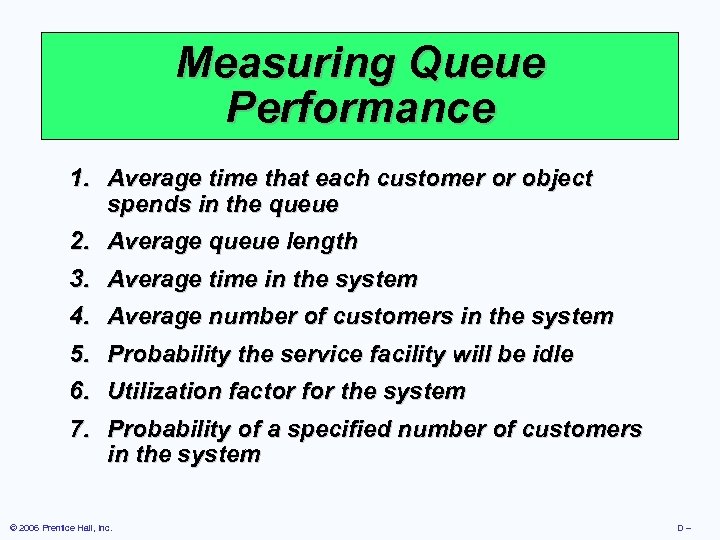 Measuring Queue Performance

1. Average time that each customer or object spends in the queue
2. Average queue length
3. Average time in the system
4. Average number of customers in the system
5. Probability the service facility will be idle
6. Utilization factor for the system
7. Probability of a specified number of customers in the system

© 2006 Prentice Hall, Inc.

D –